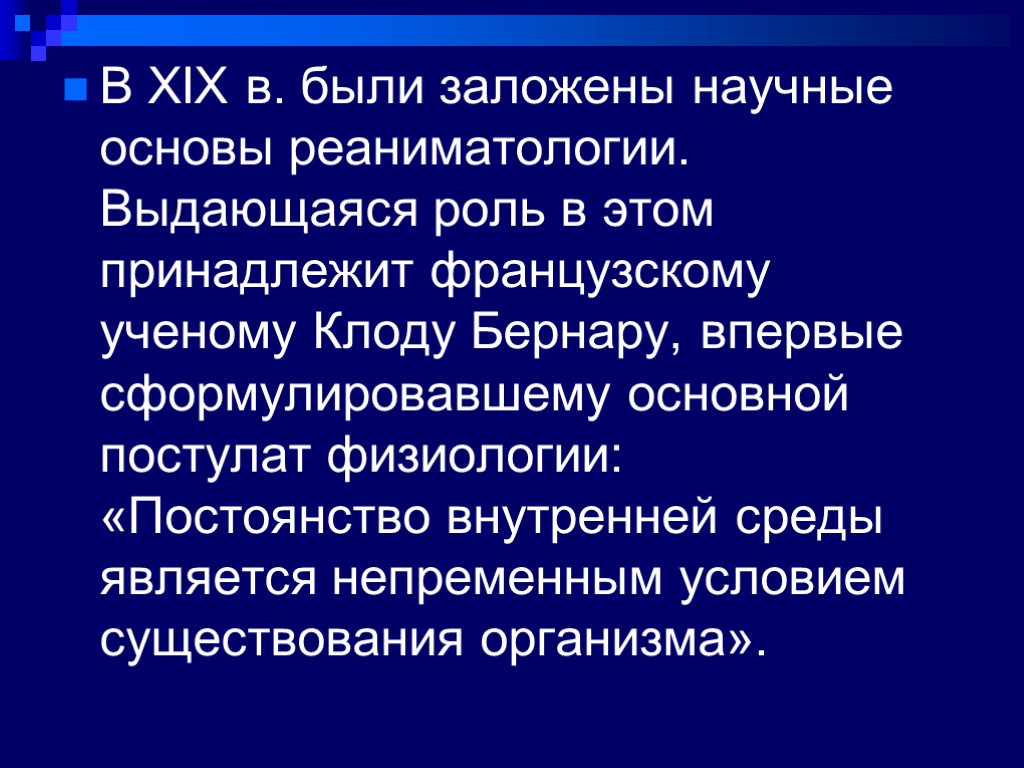 В XIX в. были заложены научные основы реаниматологии. Выдающаяся роль в этом принадлежит французскому ученому Клоду Бернару, впервые сформулировавшему основной постулат физиологии: «Постоянство внутренней среды является непременным условием существования организма».